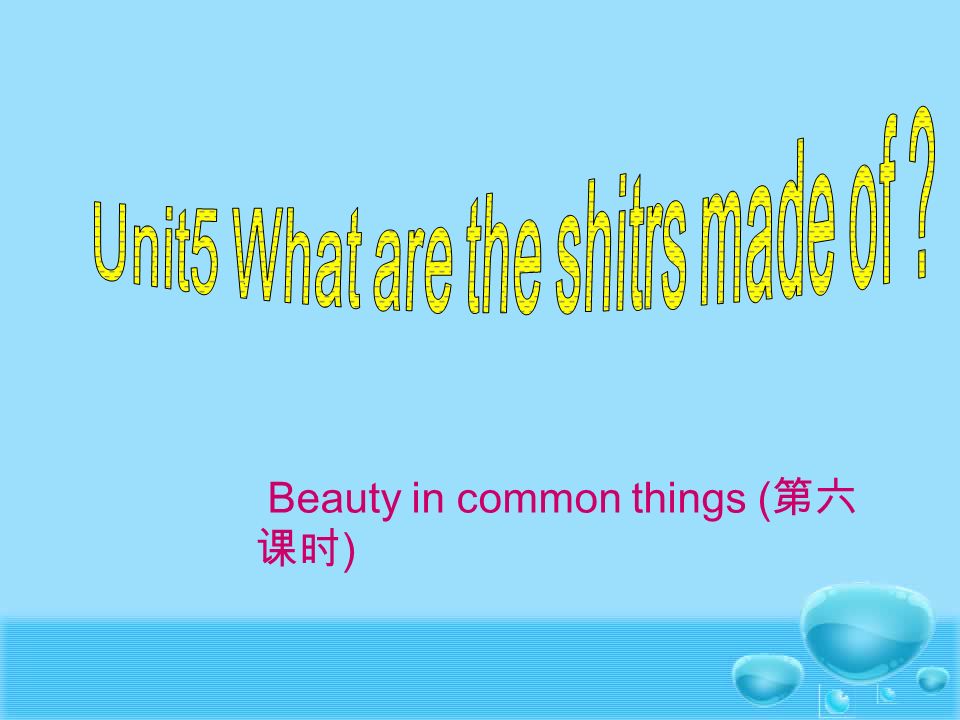 Unit5 What are the shitrs made of ?

Beauty in common things (第六课时)